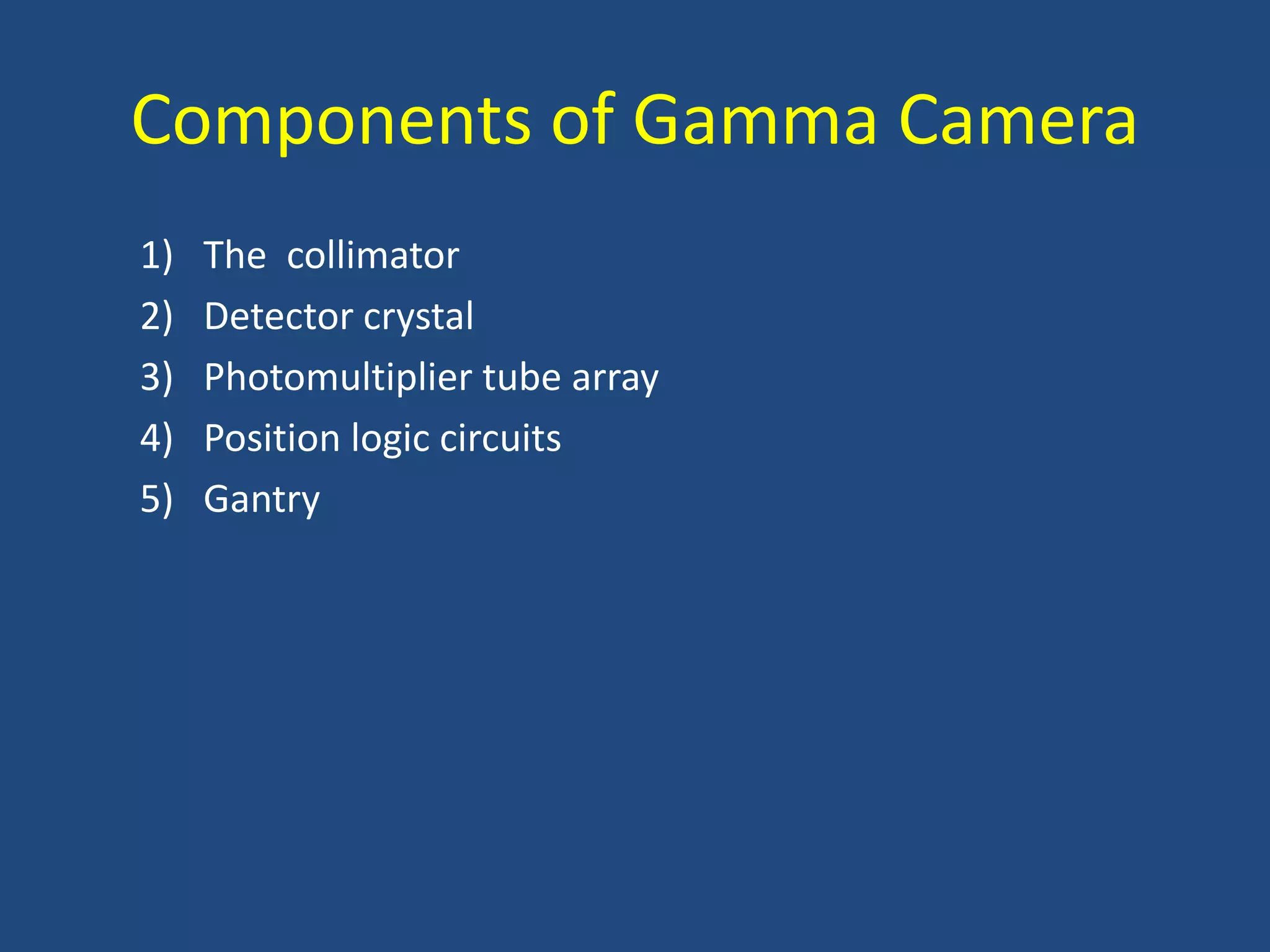 Components of Gamma Camera

1) The collimator
2) Detector crystal
3) Photomultiplier tube array
4) Position logic circuits
5) Gantry